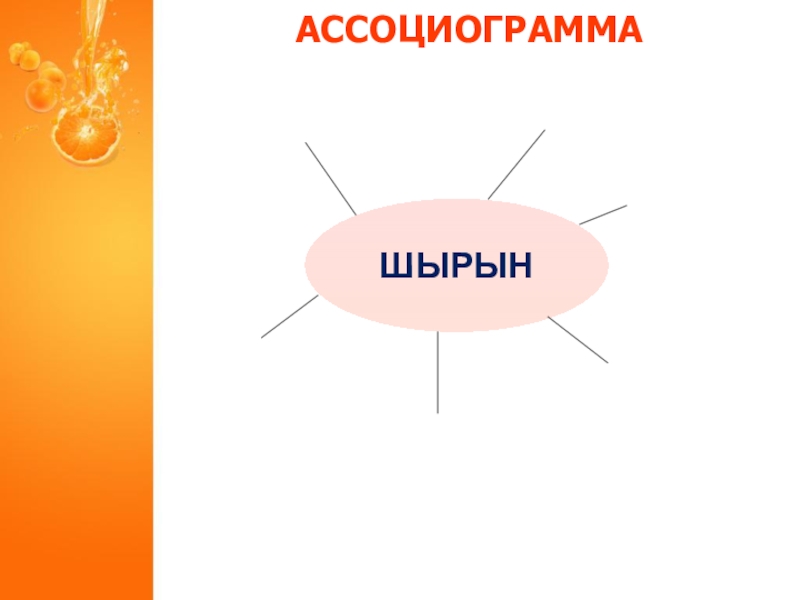 АССОЦИОГРАММА

ШЫРЫН